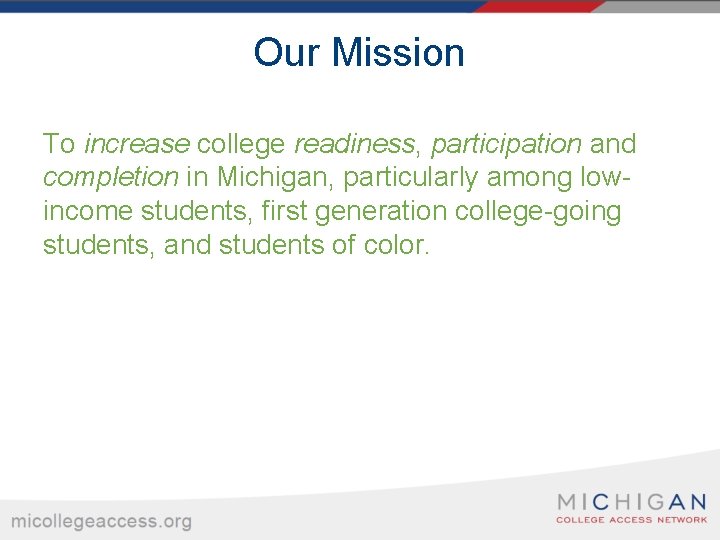 Our Mission

To increase college readiness, participation and completion in Michigan, particularly among low-income students, first generation college-going students, and students of color.

micollegeaccess.org

MICHIGAN
COLLEGE ACCESS NETWORK